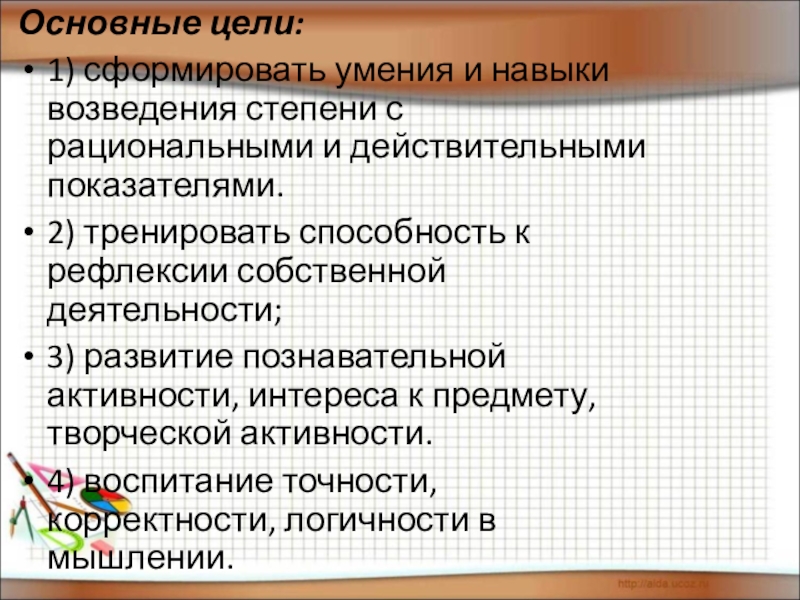 Основные цели:

• 1) сформировать умения и навыки возведения степени с рациональными и действительными показателями.

• 2) тренировать способность к рефлексии собственной деятельности;

• 3) развитие познавательной активности, интереса к предмету, творческой активности.

• 4) воспитание точности, корректности, логичности в мышлении.

http://aida.ucoz.ru